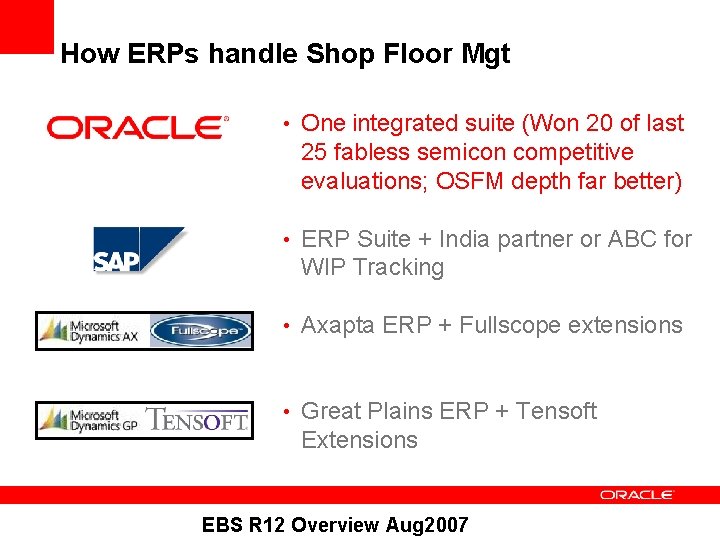 How ERPs handle Shop Floor Mgt

ORACLE

• One integrated suite (Won 20 of last 25 fabless semicon competitive evaluations; OSFM depth far better)

SAP

• ERP Suite + India partner or ABC for WIP Tracking

Microsoft Dynamics AX Fullscope

• Axapta ERP + Fullscope extensions

Microsoft Dynamics GP TENSOFT

• Great Plains ERP + Tensoft Extensions

ORACLE

EBS R12 Overview Aug2007